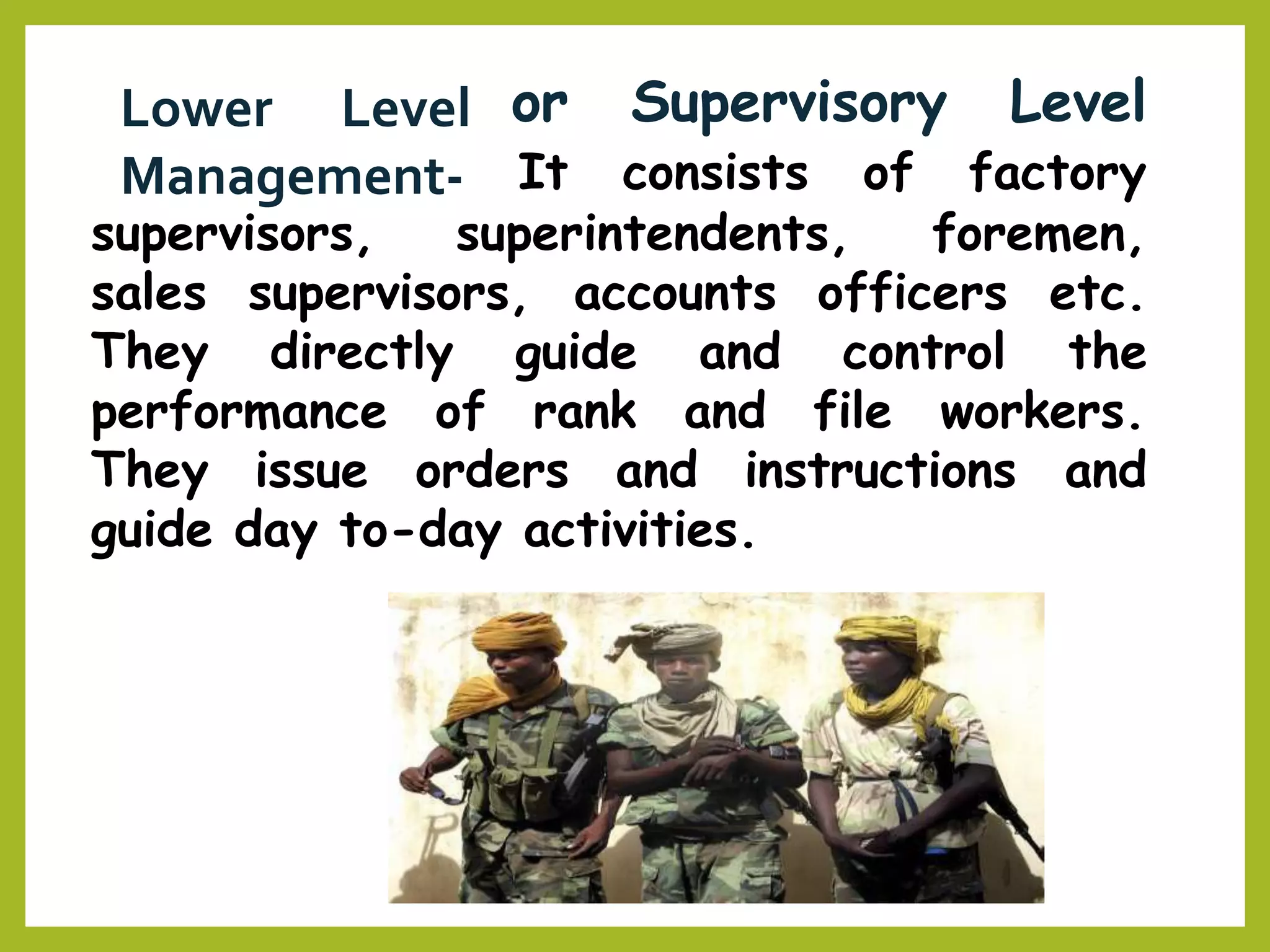 Lower Level or Supervisory Level Management- It consists of factory supervisors, superintendents, foremen, sales supervisors, accounts officers etc. They directly guide and control the performance of rank and file workers. They issue orders and instructions and guide day to-day activities.